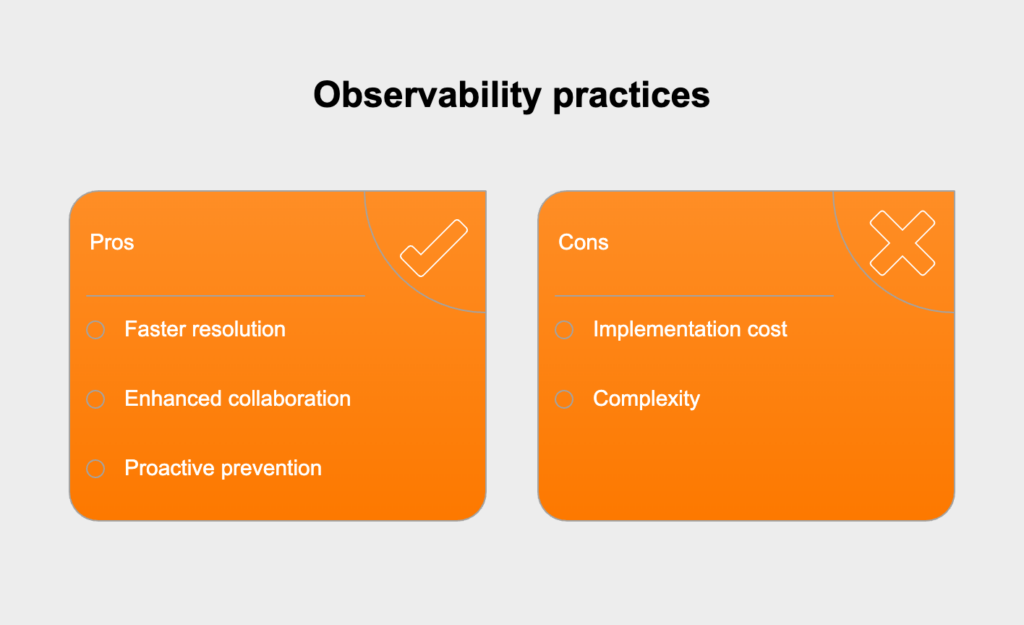 Observability practices

Pros

Faster resolution

Enhanced collaboration

Proactive prevention

Cons

Implementation cost

Complexity